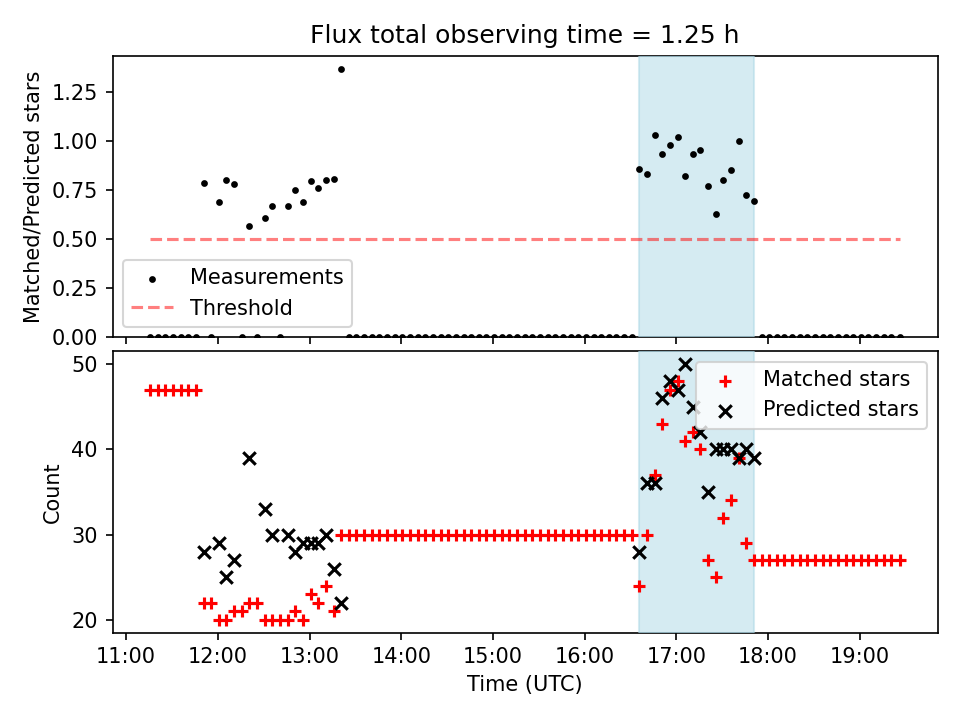 Flux total observing time = 1.25 h

Matched/Predicted stars

1.25
1.00
0.75
0.50
0.25
0.00

Measurements
Threshold

Count

50
40
30
20

Matched stars
Predicted stars

11:00 12:00 13:00 14:00 15:00 16:00 17:00 18:00 19:00

Time (UTC)